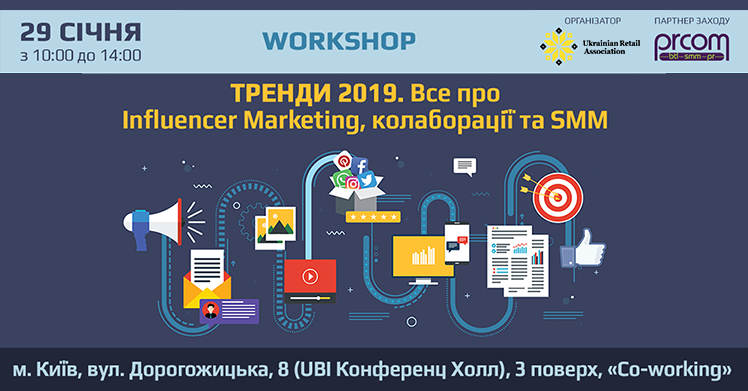 29 СІЧНЯ
з 10:00 до 14:00

WORKSHOP

ОРГАНІЗАТОР
Ukrainian Retail Association

ПАРТНЕР ЗАХОДУ
prcom
btl—smm—pr

ТРЕНДИ 2019. Все про Influencer Marketing, колаборації та SMM

м. Київ, вул. Дорогожицька, 8 (UBI Конференц Холл), 3 поверх, «Co-working»